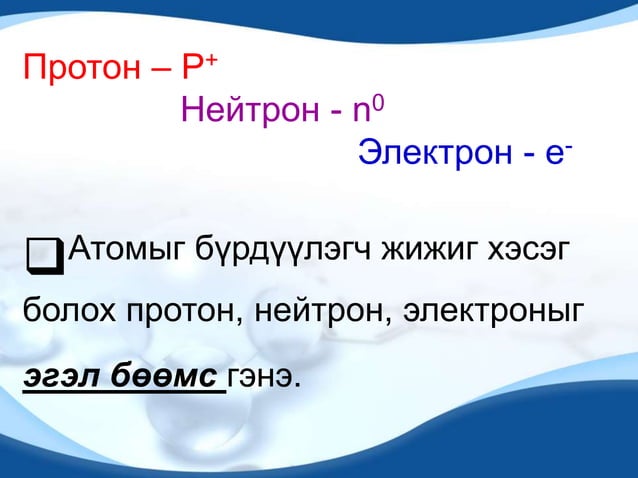 Протон – $P^+$

Нейтрон - $n^0$

Электрон - $e^-$

Атомыг бүрдүүлэгч жижиг хэсэг болох протон, нейтрон, электроныг эгэл бөөмс гэнэ.